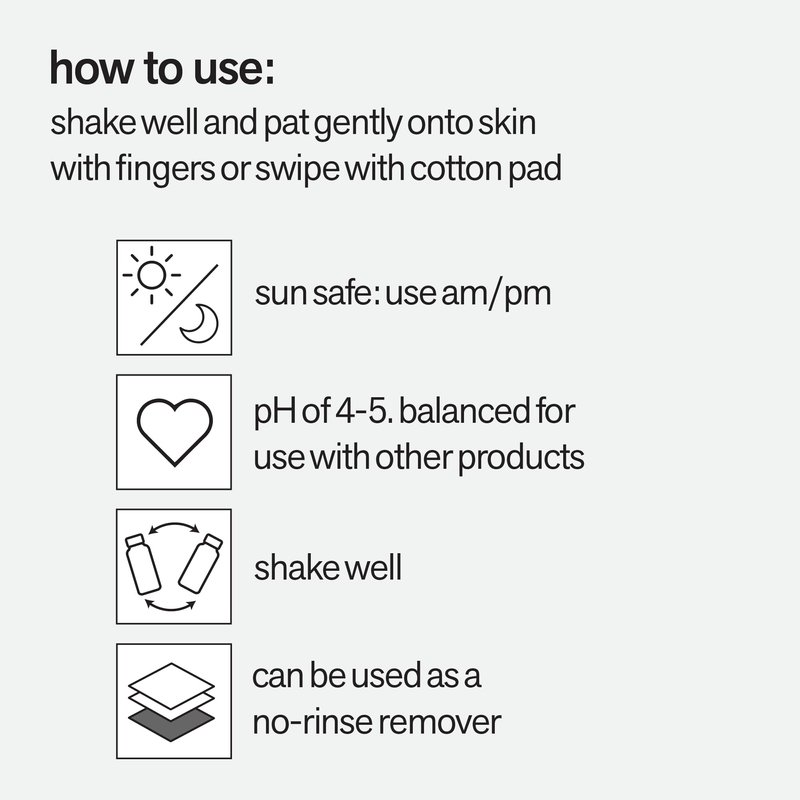 how to use:
shake well and pat gently onto skin with fingers or swipe with cotton pad

sun safe: use am/pm

pH of 4-5. balanced for use with other products

shake well

can be used as a no-rinse remover